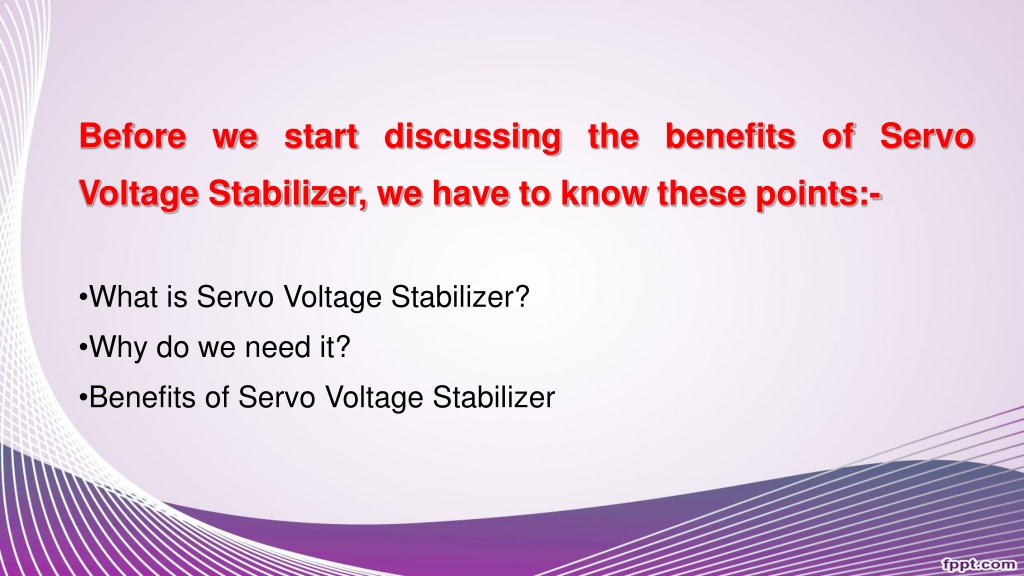 Before we start discussing the benefits of Servo Voltage Stabilizer, we have to know these points:-

•What is Servo Voltage Stabilizer?
•Why do we need it?
•Benefits of Servo Voltage Stabilizer

fppt.com